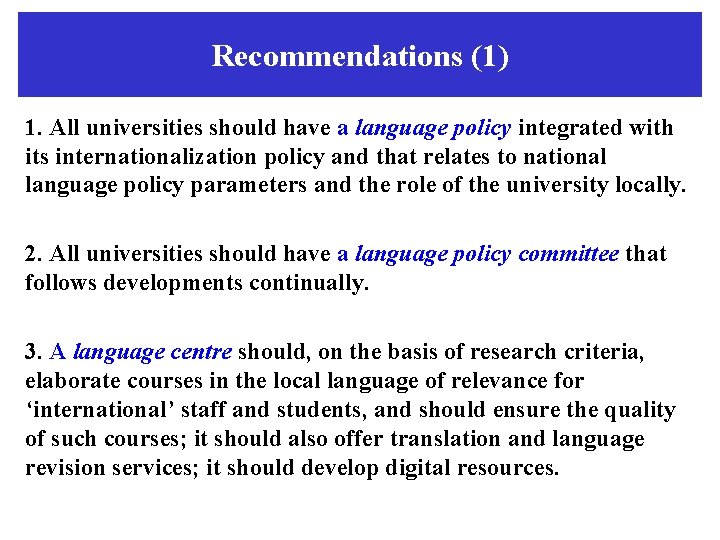 Recommendations (1)

1. All universities should have a language policy integrated with its internationalization policy and that relates to national language policy parameters and the role of the university locally.

2. All universities should have a language policy committee that follows developments continually.

3. A language centre should, on the basis of research criteria, elaborate courses in the local language of relevance for ‘international’ staff and students, and should ensure the quality of such courses; it should also offer translation and language revision services; it should develop digital resources.